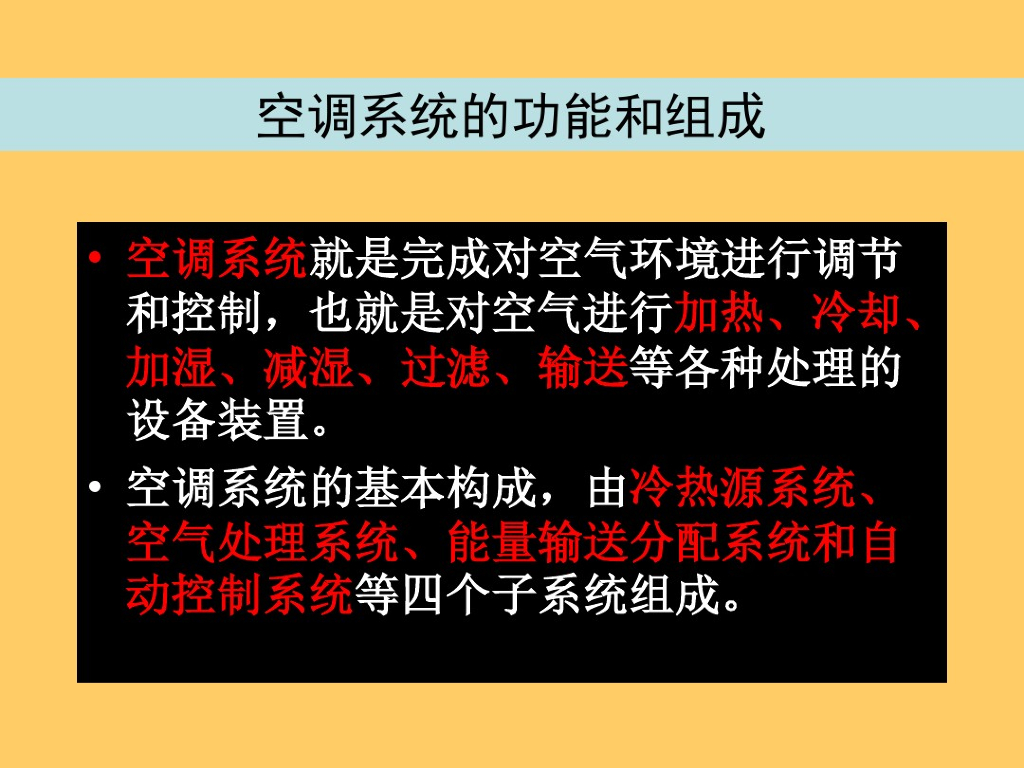 空调系统的功能和组成

• 空调系统就是完成对空气环境进行调节和控制，也就是对空气进行加热、冷却、加湿、减湿、过滤、输送等各种处理的设备装置。

• 空调系统的基本构成，由冷热源系统、空气处理系统、能量输送分配系统和自动控制系统等四个子系统组成。